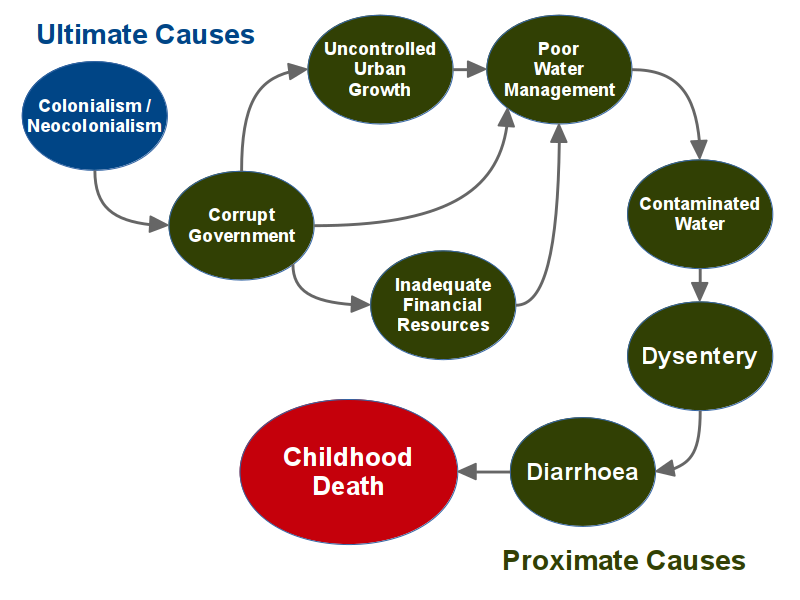 Ultimate Causes

Colonialism / Neocolonialism

Corrupt Government

Uncontrolled Urban Growth

Poor Water Management

Inadequate Financial Resources

Contaminated Water

Dysentery

Diarrhoea

Childhood Death

Proximate Causes